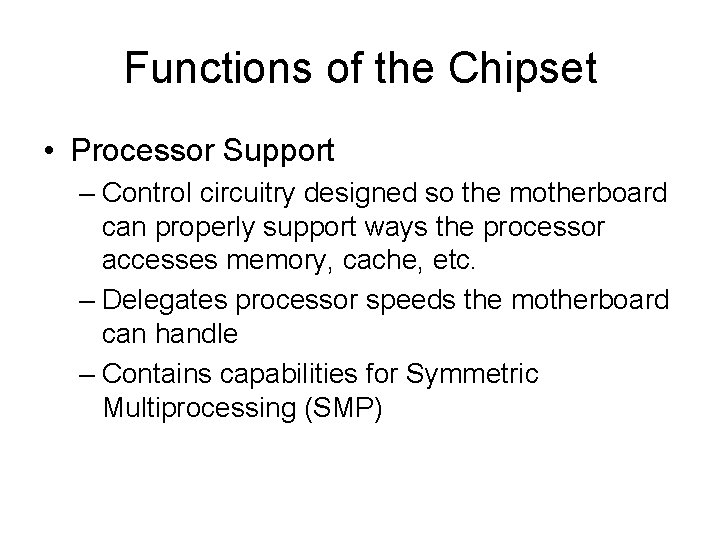 Functions of the Chipset

• Processor Support
– Control circuitry designed so the motherboard can properly support ways the processor accesses memory, cache, etc.
– Delegates processor speeds the motherboard can handle
– Contains capabilities for Symmetric Multiprocessing (SMP)